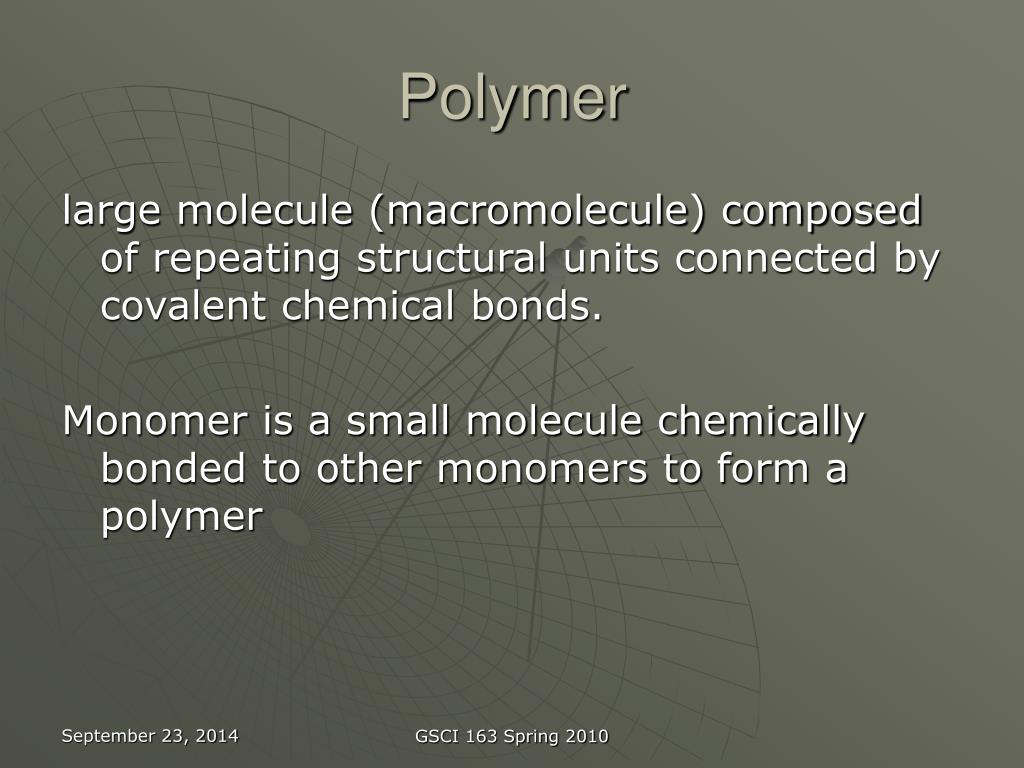 Polymer

large molecule (macromolecule) composed of repeating structural units connected by covalent chemical bonds.

Monomer is a small molecule chemically bonded to other monomers to form a polymer

September 23, 2014

GSCI 163 Spring 2010